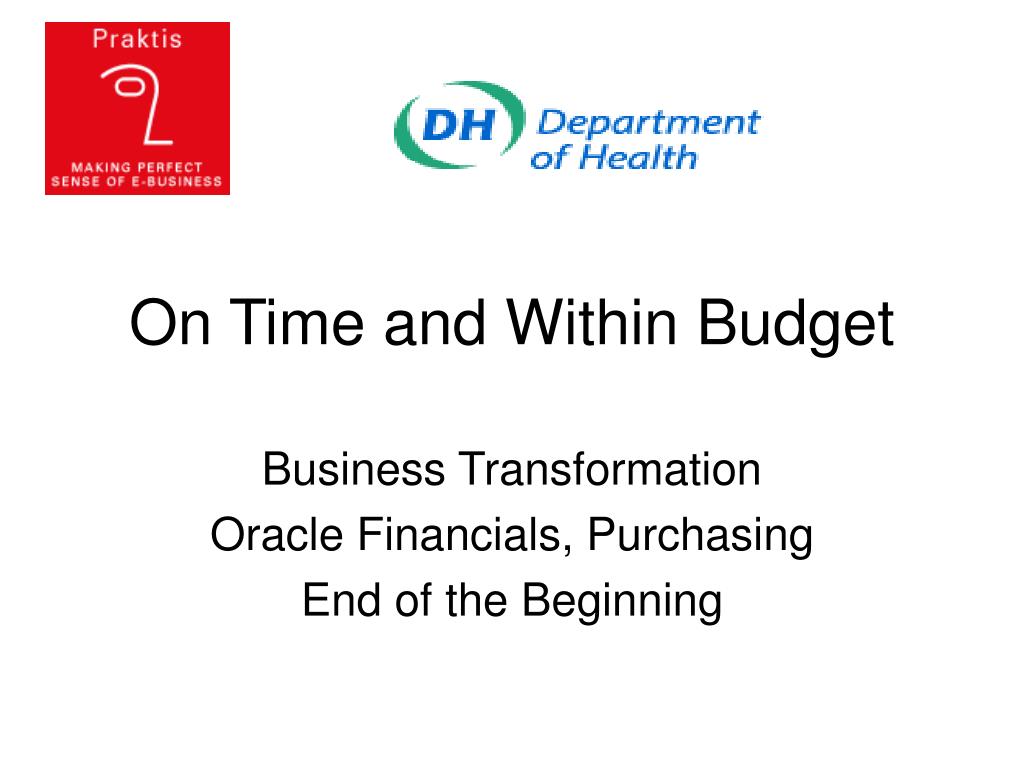 Praktis

MAKING PERFECT SENSE OF E-BUSINESS

DH Department of Health

On Time and Within Budget

Business Transformation
Oracle Financials, Purchasing
End of the Beginning